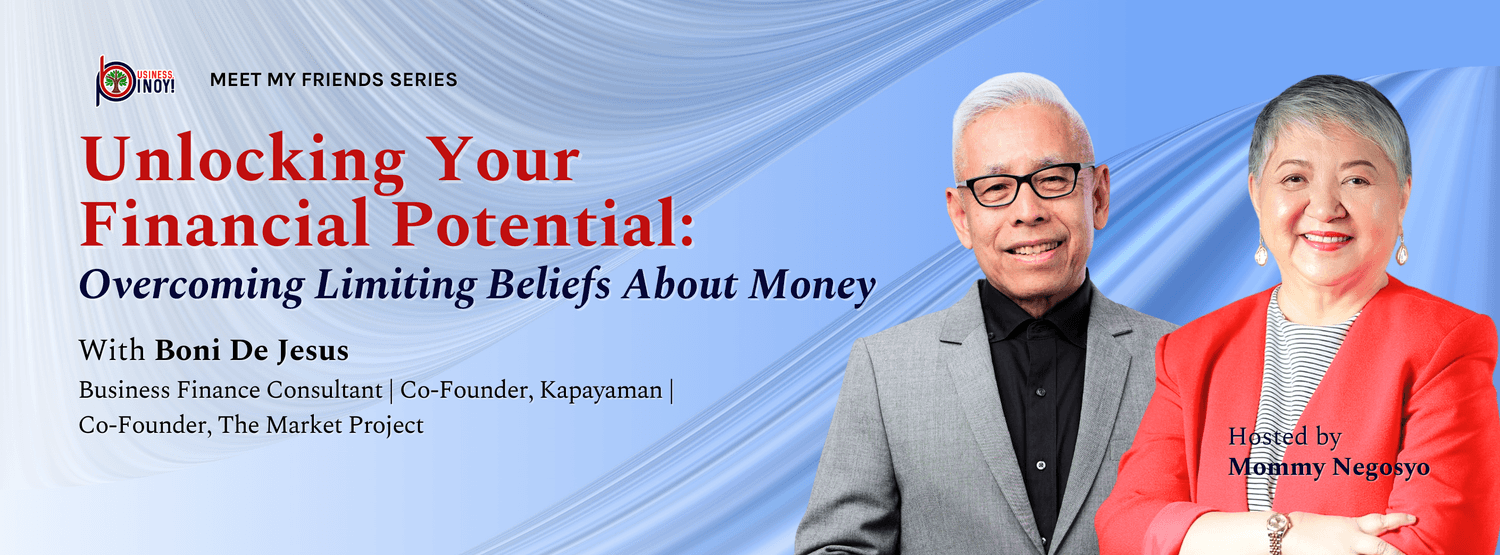 BUSINESS PINOY!

MEET MY FRIENDS SERIES

Unlocking Your Financial Potential:

Overcoming Limiting Beliefs About Money

With Boni De Jesus

Business Finance Consultant | Co-Founder, Kapayaman | Co-Founder, The Market Project

Hosted by
Mommy Negosyo